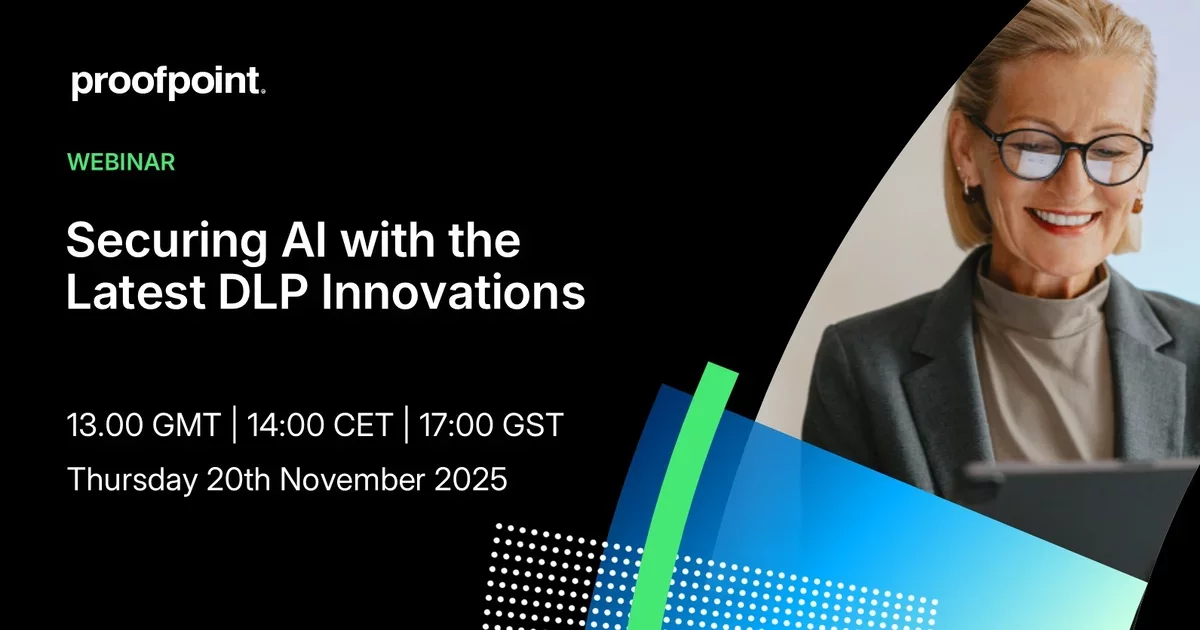 proofpoint.

WEBINAR

Securing AI with the Latest DLP Innovations

13.00 GMT | 14:00 CET | 17:00 GST

Thursday 20th November 2025